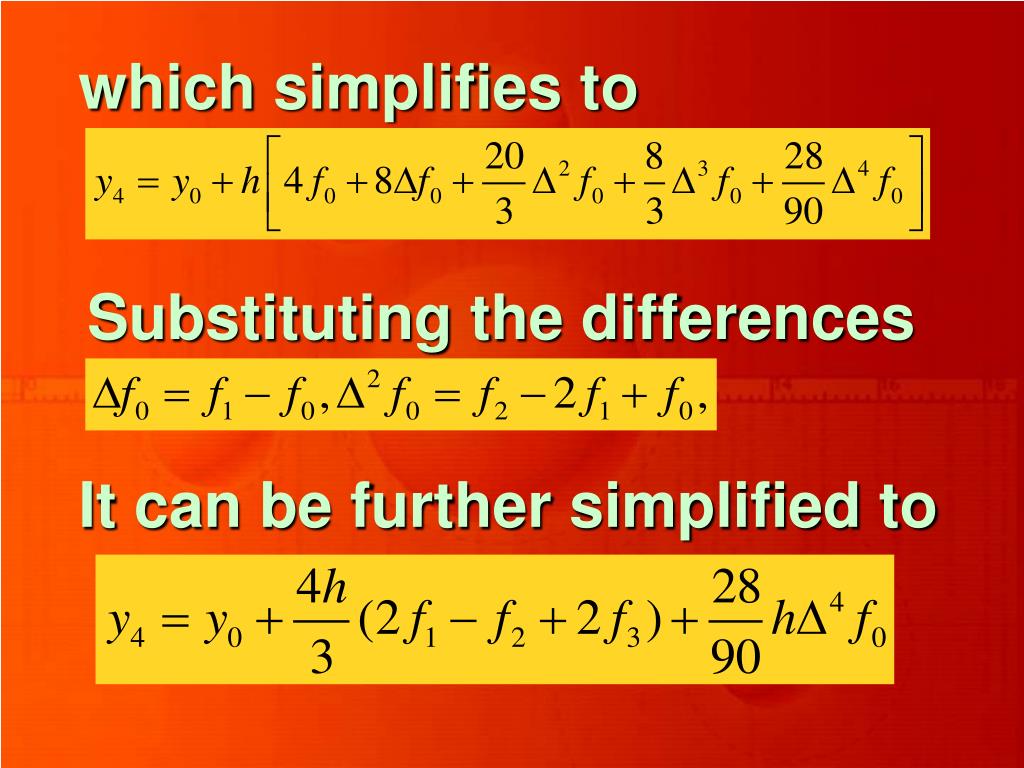 which simplifies to

$y_4 = y_0 + h\left[4f_0 + 8\Delta f_0 + \frac{20}{3}\Delta^2 f_0 + \frac{8}{3}\Delta^3 f_0 + \frac{28}{90}\Delta^4 f_0\right]$

Substituting the differences

$\Delta f_0 = f_1 - f_0, \Delta^2 f_0 = f_2 - 2f_1 + f_0,$

It can be further simplified to

$y_4 = y_0 + \frac{4h}{3}(2f_1 - f_2 + 2f_3) + \frac{28}{90}h\Delta^4 f_0$